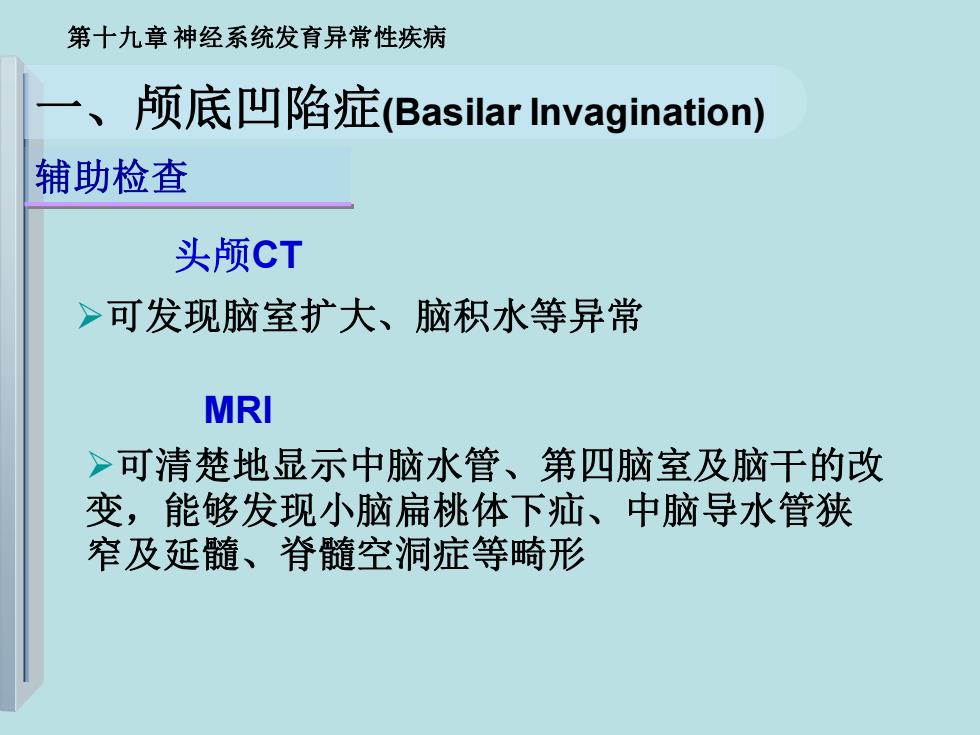 第十九章 神经系统发育异常性疾病

一、颅底凹陷症(Basilar Invagination)

辅助检查

头颅CT

➢可发现脑室扩大、脑积水等异常

MRI

➢可清楚地显示中脑水管、第四脑室及脑干的改变，能够发现小脑扁桃体下疝、中脑导水管狭窄及延髓、脊髓空洞症等畸形